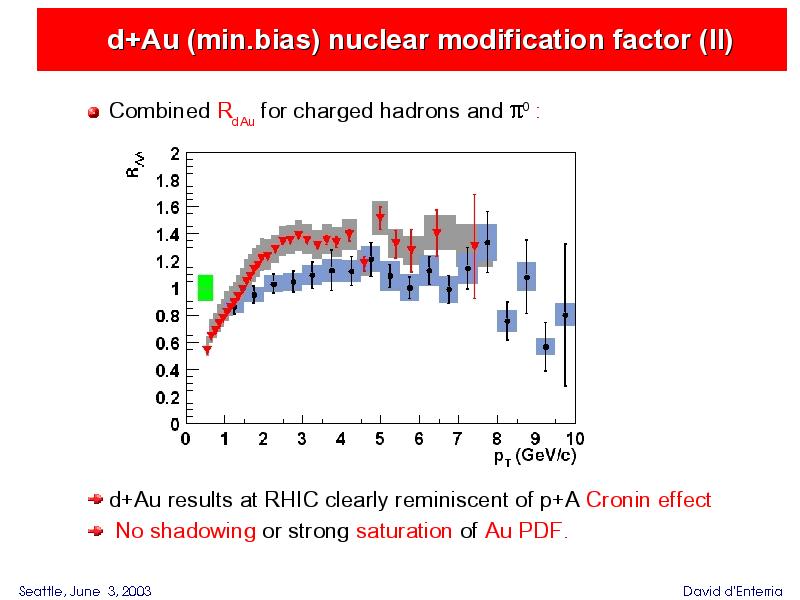 d+Au (min.bias) nuclear modification factor (II)

Combined $R_{dAu}$ for charged hadrons and $\pi^0$ :

$R_{AA}$

2
1.8
1.6
1.4
1.2
1
0.8
0.6
0.4
0.2
0

0 1 2 3 4 5 6 7 8 9 10

$p_T$ (GeV/c)

d+Au results at RHIC clearly reminiscent of p+A Cronin effect

No shadowing or strong saturation of Au PDF.

Seattle, June 3, 2003

David d'Enterria